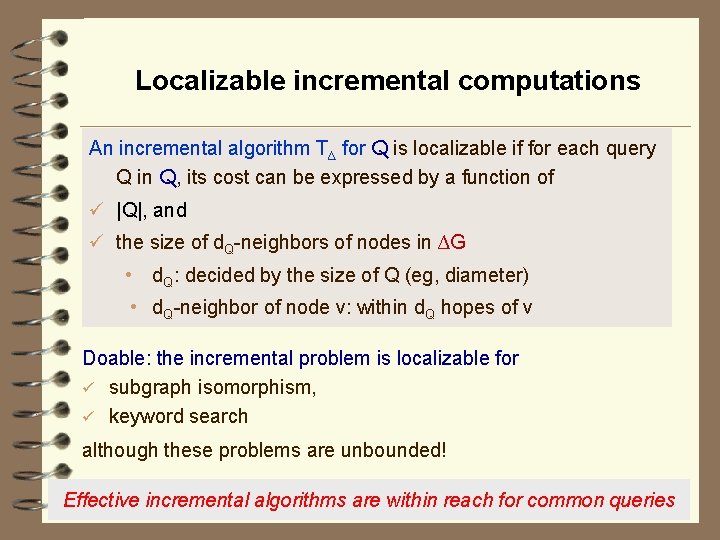 Localizable incremental computations

An incremental algorithm $T_\Delta$ for Q is localizable if for each query Q in Q, its cost can be expressed by a function of

✓ |Q|, and

✓ the size of $d_Q$-neighbors of nodes in $\Delta G$

• $d_Q$: decided by the size of Q (eg, diameter)

• $d_Q$-neighbor of node v: within $d_Q$ hopes of v

Doable: the incremental problem is localizable for

✓ subgraph isomorphism,

✓ keyword search

although these problems are unbounded!

Effective incremental algorithms are within reach for common queries